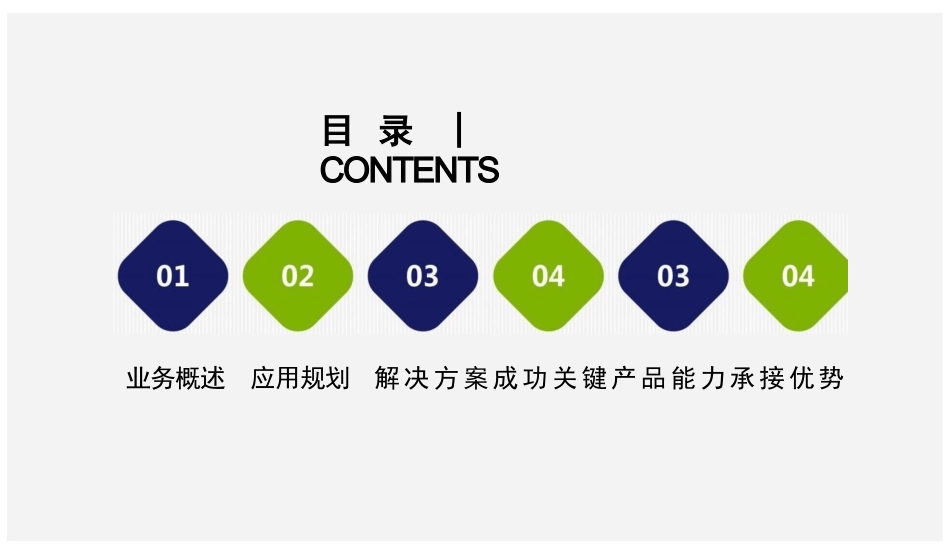 目 录 |
CONTENTS

01 02 03 04 03 04

业务概述 应用规划 解决方案成功关键产品能力承接优势